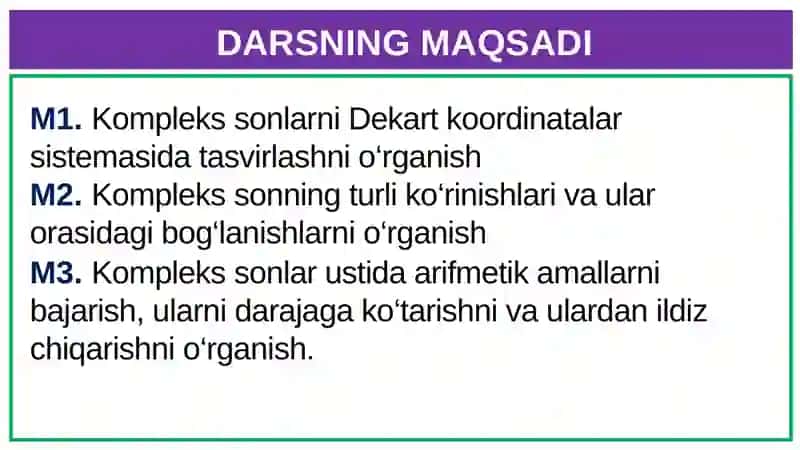 DARSNING MAQSADI

M1. Kompleks sonlarni Dekart koordinatalar sistemasida tasvirlashni o‘rganish
M2. Kompleks sonning turli ko‘rinishlari va ular orasidagi bog‘lanishlarni o‘rganish
M3. Kompleks sonlar ustida arifmetik amallarni bajarish, ularni darajaga ko‘tarishni va ulardan ildiz chiqarishni o‘rganish.